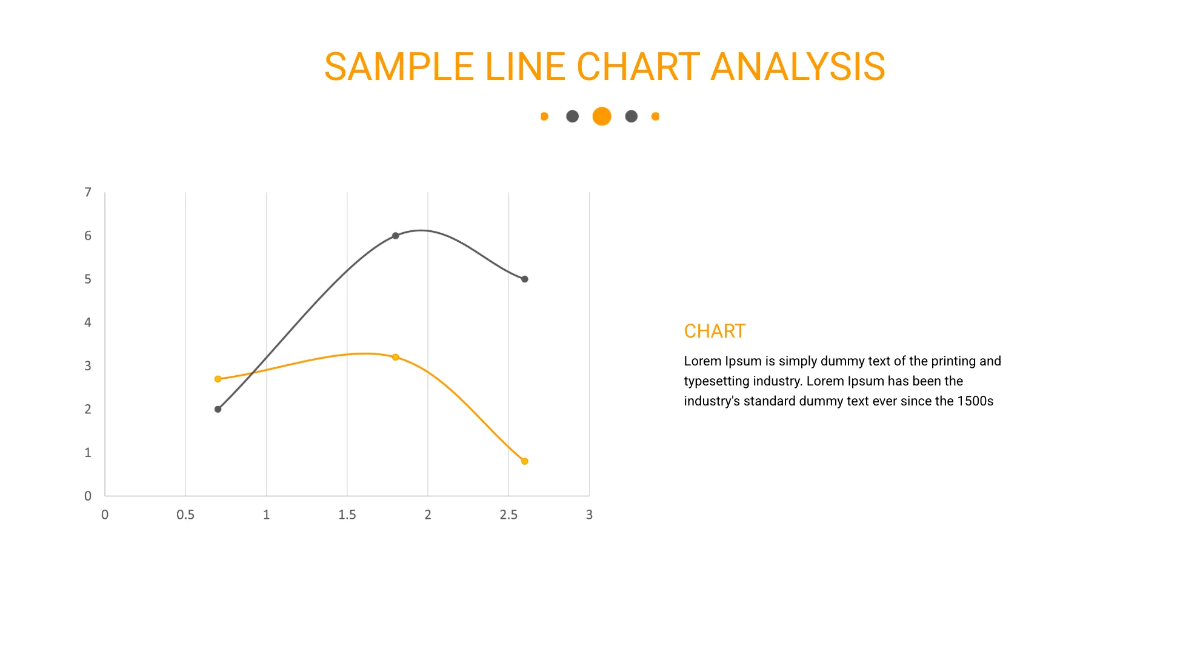 SAMPLE LINE CHART ANALYSIS

7
6
5
4
3
2
1
0
0 0.5 1 1.5 2 2.5 3

CHART

Lorem Ipsum is simply dummy text of the printing and typesetting industry. Lorem Ipsum has been the industry's standard dummy text ever since the 1500s